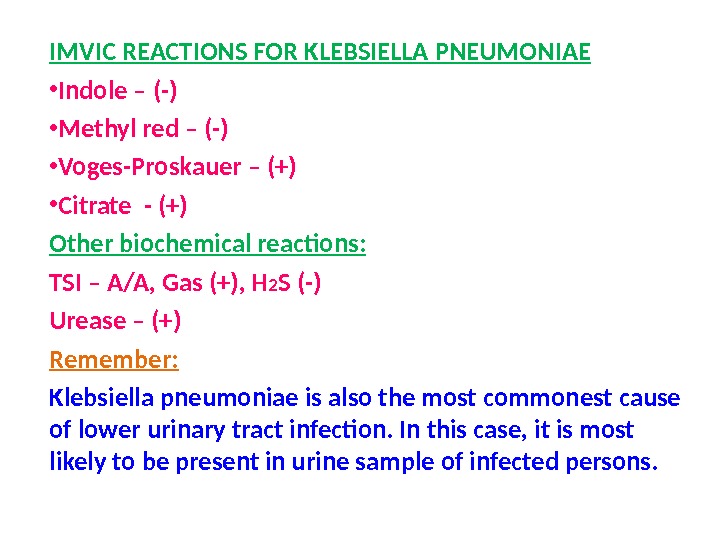 IMVIC REACTIONS FOR KLEBSIELLA PNEUMONIAE

•Indole – (-)

•Methyl red – (-)

•Voges-Proskauer – (+)

•Citrate - (+)

Other biochemical reactions:

TSI – A/A, Gas (+), $H_2S$ (-)

Urease – (+)

Remember:

Klebsiella pneumoniae is also the most commonest cause of lower urinary tract infection. In this case, it is most likely to be present in urine sample of infected persons.